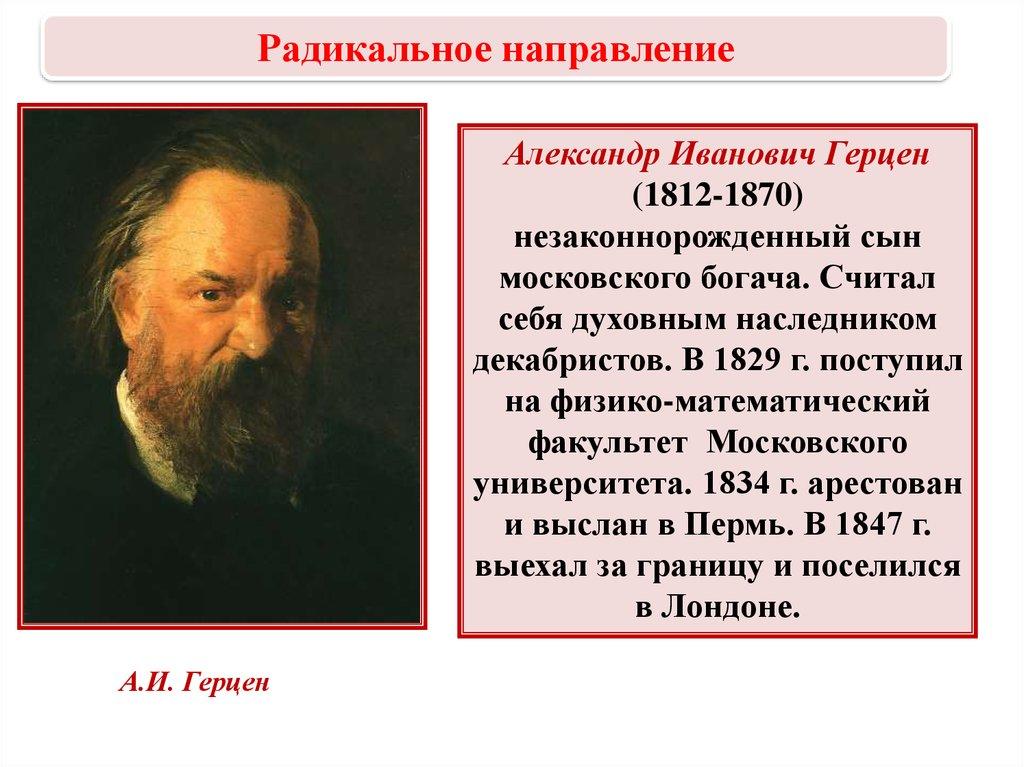 Радикальное направление

Александр Иванович Герцен (1812-1870) незаконнорожденный сын московского богача. Считал себя духовным наследником декабристов. В 1829 г. поступил на физико-математический факультет Московского университета. 1834 г. арестован и выслан в Пермь. В 1847 г. выехал за границу и поселился в Лондоне.

А.И. Герцен